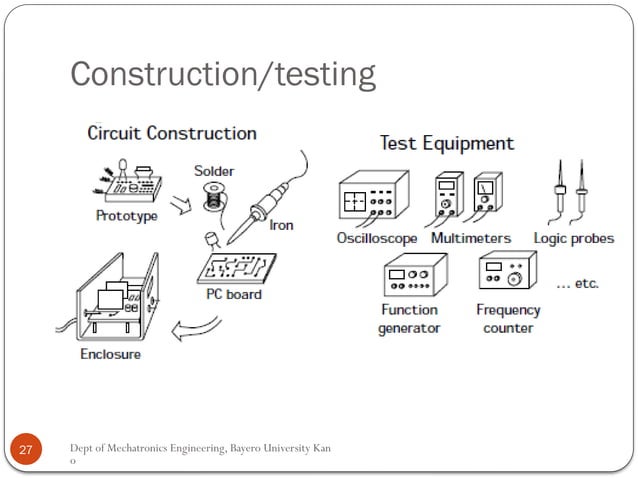 Construction/testing

Circuit Construction

Prototype

Solder

Iron

PC board

Enclosure

Test Equipment

Oscilloscope

Multimeters

Logic probes

Function generator

Frequency counter

... etc.

27

Dept of Mechatronics Engineering, Bayero University Kan o